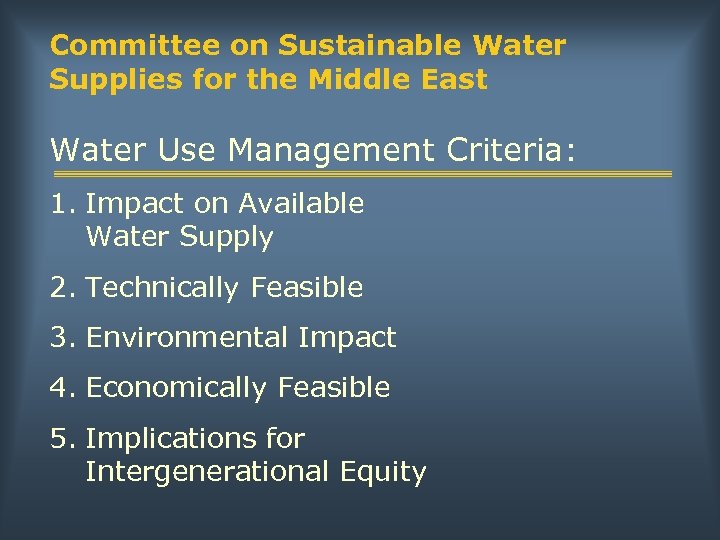 Committee on Sustainable Water Supplies for the Middle East

Water Use Management Criteria:

1. Impact on Available Water Supply

2. Technically Feasible

3. Environmental Impact

4. Economically Feasible

5. Implications for Intergenerational Equity